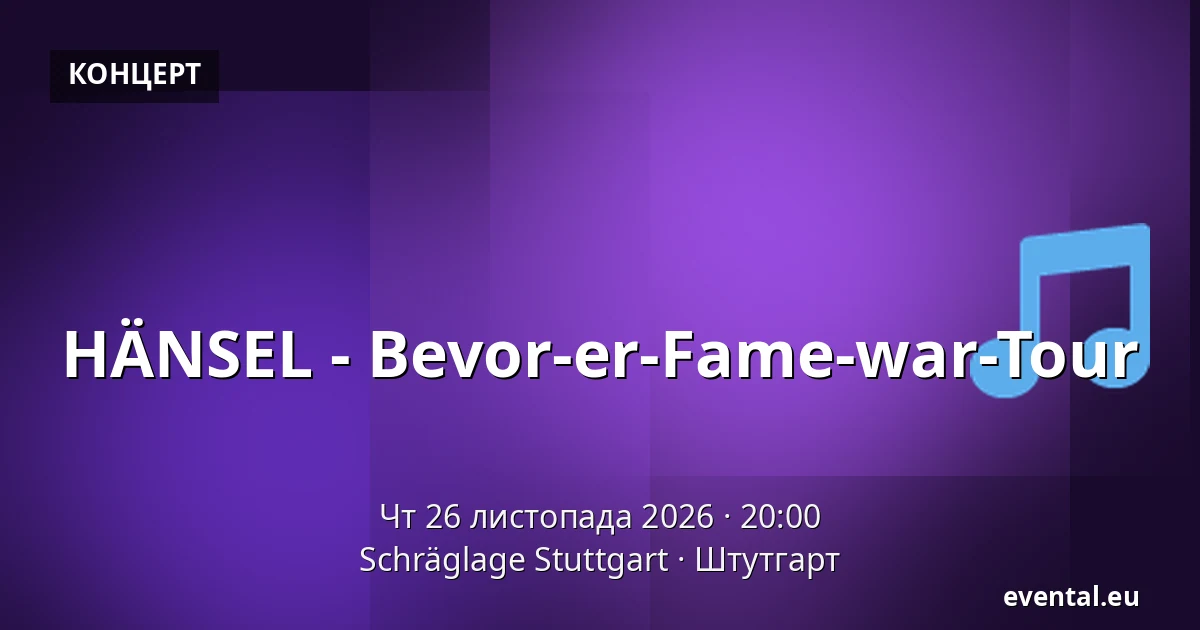 КОНЦЕРТ

HÄNSEL - Bevor-er-Fame-war-Tour

Чт 26 листопада 2026 · 20:00
Schräglage Stuttgart · Штутгарт

evental.eu